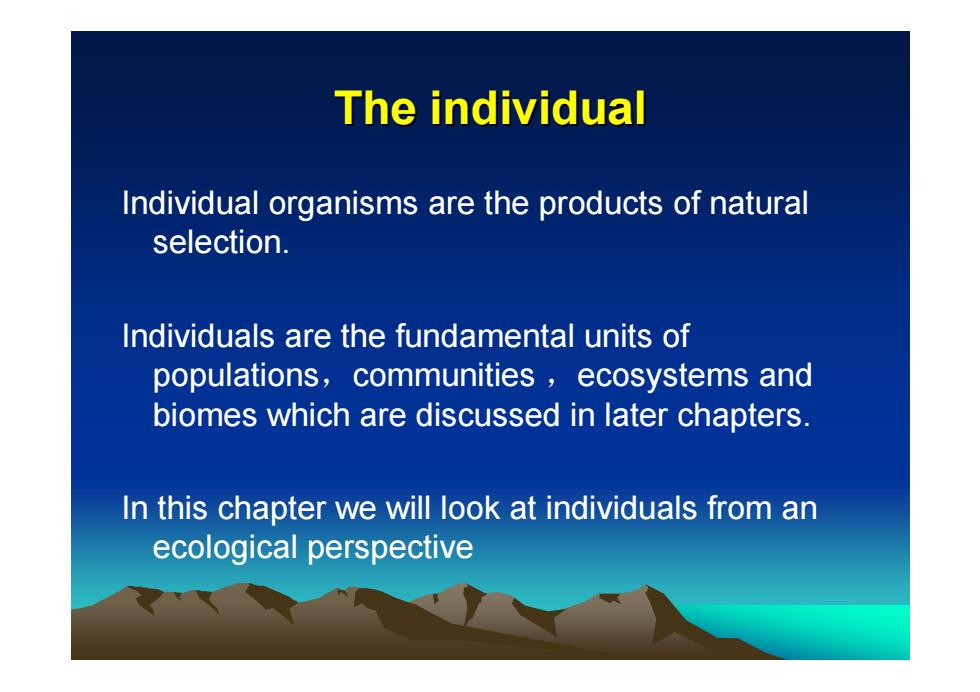 The individual

Individual organisms are the products of natural selection.

Individuals are the fundamental units of populations， communities ， ecosystems and biomes which are discussed in later chapters.

In this chapter we will look at individuals from an ecological perspective